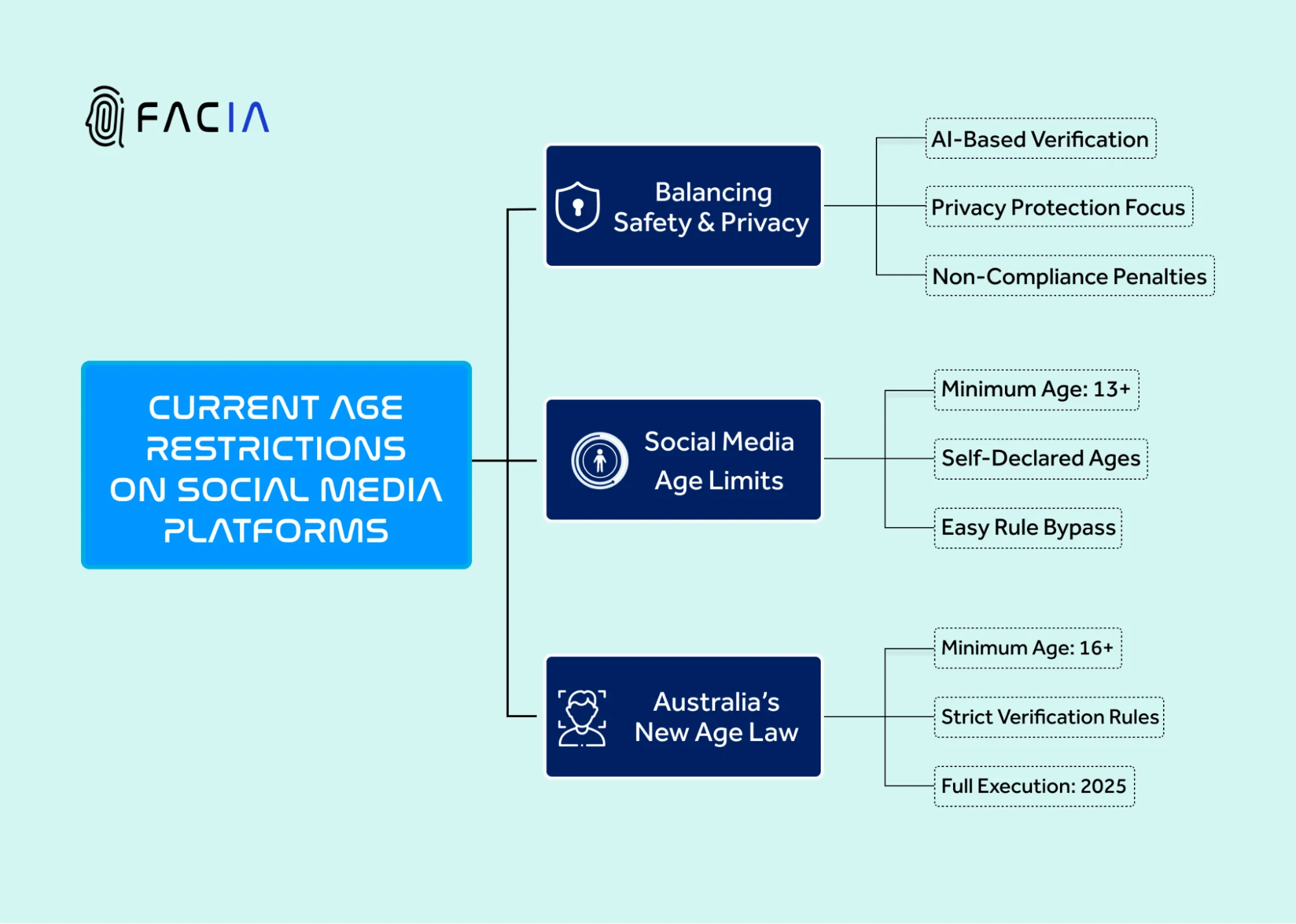 FACIA

CURRENT AGE RESTRICTIONS ON SOCIAL MEDIA PLATFORMS

Balancing Safety & Privacy

AI-Based Verification

Privacy Protection Focus

Non-Compliance Penalties

Social Media Age Limits

Minimum Age: 13+

Self-Declared Ages

Easy Rule Bypass

Australia's New Age Law

Minimum Age: 16+

Strict Verification Rules

Full Execution: 2025